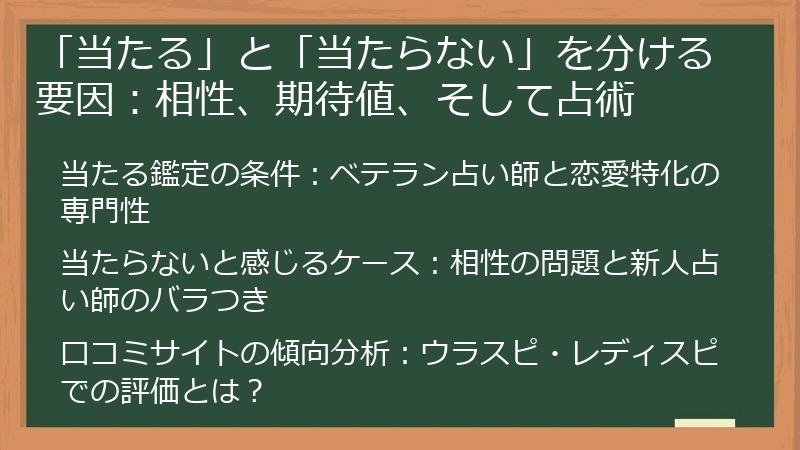 「当たる」と「当たらない」を分ける要因：相性、期待値、そして占術

当たる鑑定の条件：ベテラン占い師と恋愛特化の専門性

当たらないと感じるケース：相性の問題と新人占い師のバラつき

口コミサイトの傾向分析：ウラスピ・レディスピでの評価とは？